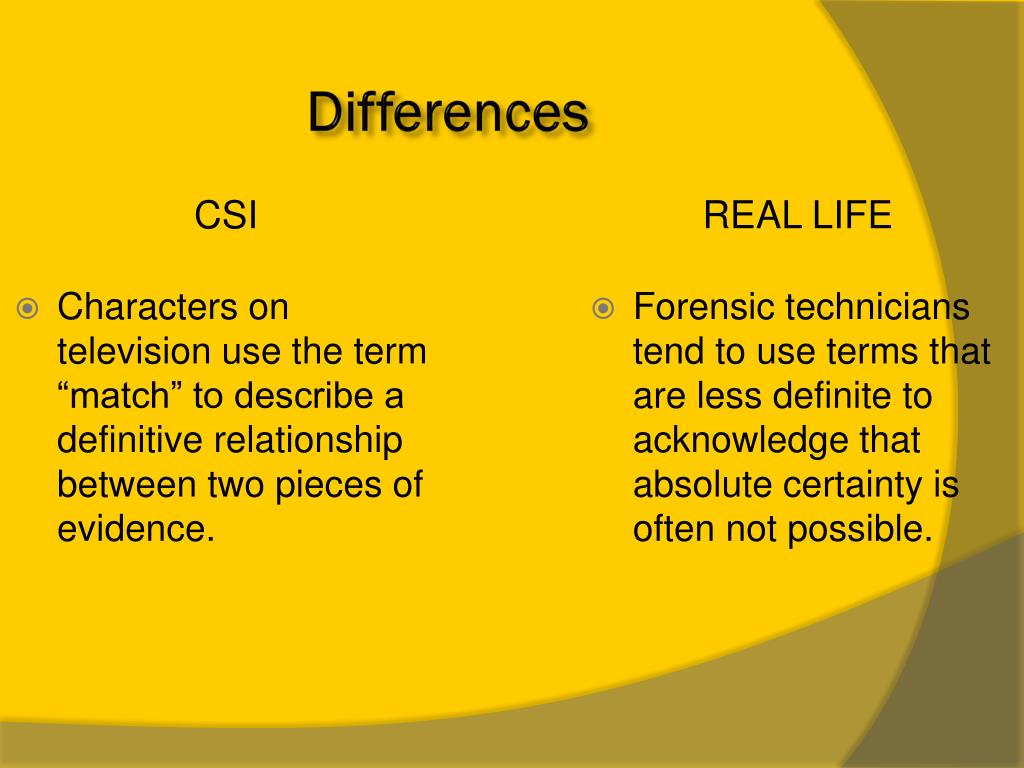 Differences

CSI

Characters on television use the term “match” to describe a definitive relationship between two pieces of evidence.

REAL LIFE

Forensic technicians tend to use terms that are less definite to acknowledge that absolute certainty is often not possible.